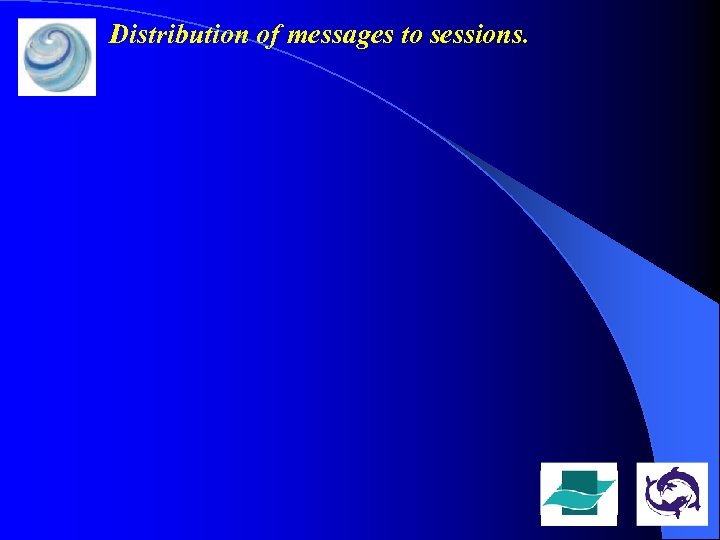 Distribution of messages to sessions.